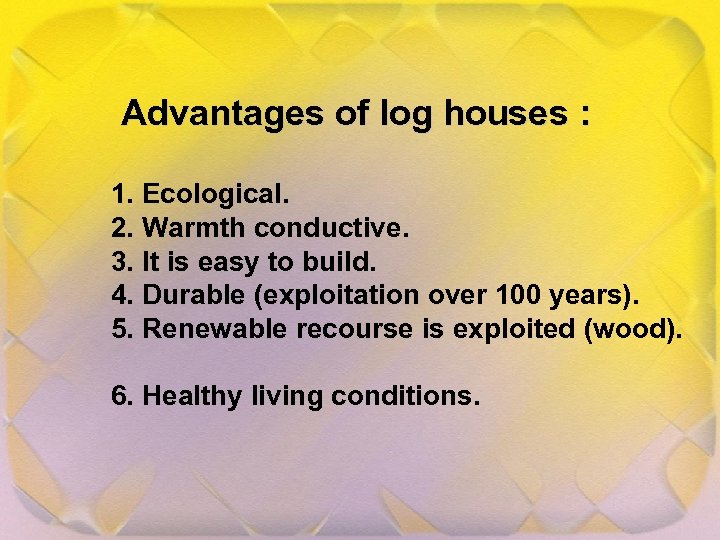 Advantages of log houses :

1. Ecological.
2. Warmth conductive.
3. It is easy to build.
4. Durable (exploitation over 100 years).
5. Renewable recourse is exploited (wood).

6. Healthy living conditions.